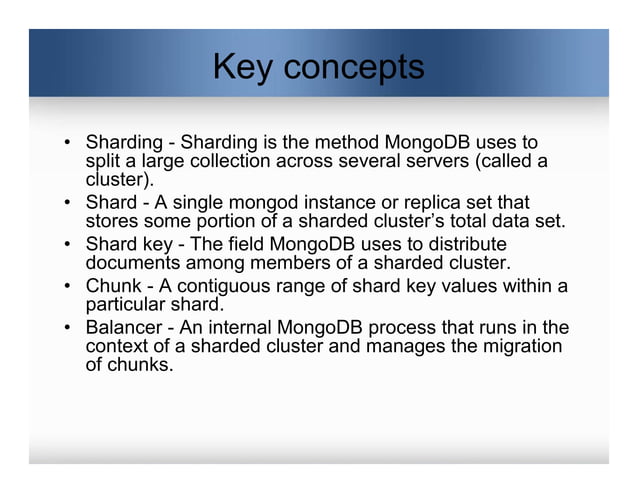 Key concepts

• Sharding - Sharding is the method MongoDB uses to split a large collection across several servers (called a cluster).
• Shard - A single mongod instance or replica set that stores some portion of a sharded cluster's total data set.
• Shard key - The field MongoDB uses to distribute documents among members of a sharded cluster.
• Chunk - A contiguous range of shard key values within a particular shard.
• Balancer - An internal MongoDB process that runs in the context of a sharded cluster and manages the migration of chunks.